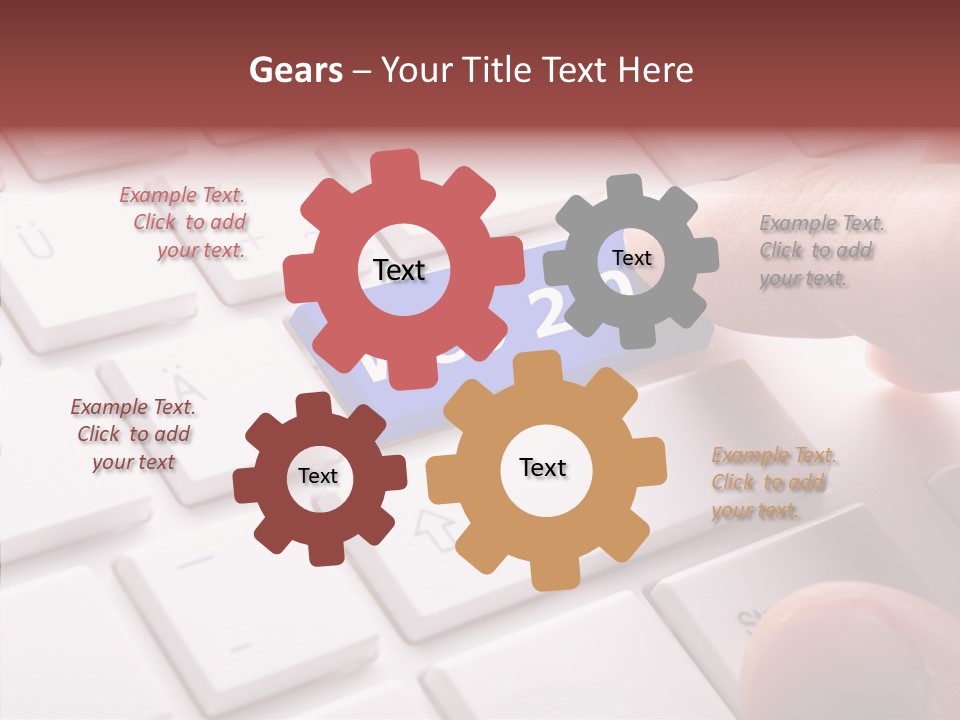 Gears – Your Title Text Here

Example Text. Click to add your text.

Text

Text

Example Text. Click to add your text.

Example Text. Click to add your text

Text

Text

Example Text. Click to add your text.